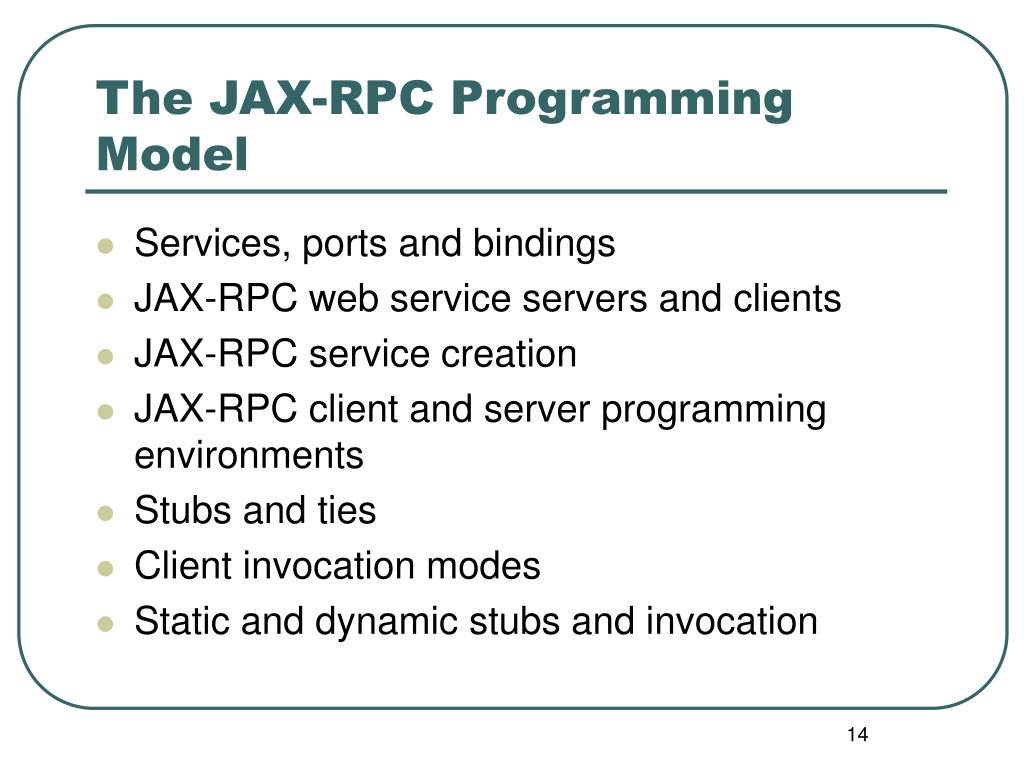 The JAX-RPC Programming Model

- Services, ports and bindings
- JAX-RPC web service servers and clients
- JAX-RPC service creation
- JAX-RPC client and server programming environments
- Stubs and ties
- Client invocation modes
- Static and dynamic stubs and invocation

14